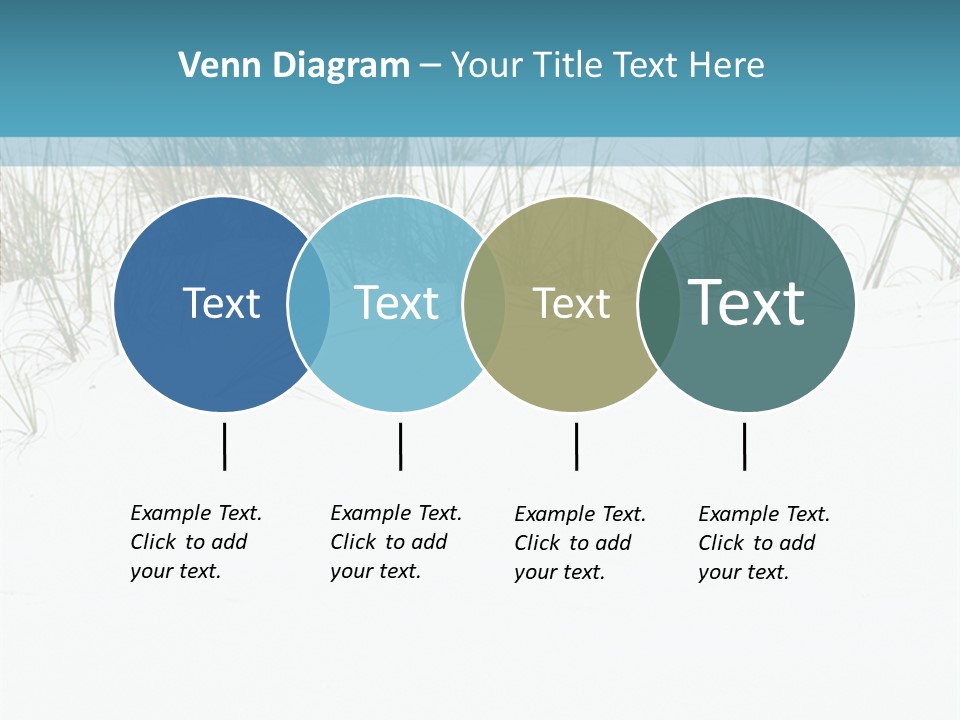 Venn Diagram – Your Title Text Here

Text

Text

Text

Text

Example Text. Click to add your text.

Example Text. Click to add your text.

Example Text. Click to add your text.

Example Text. Click to add your text.